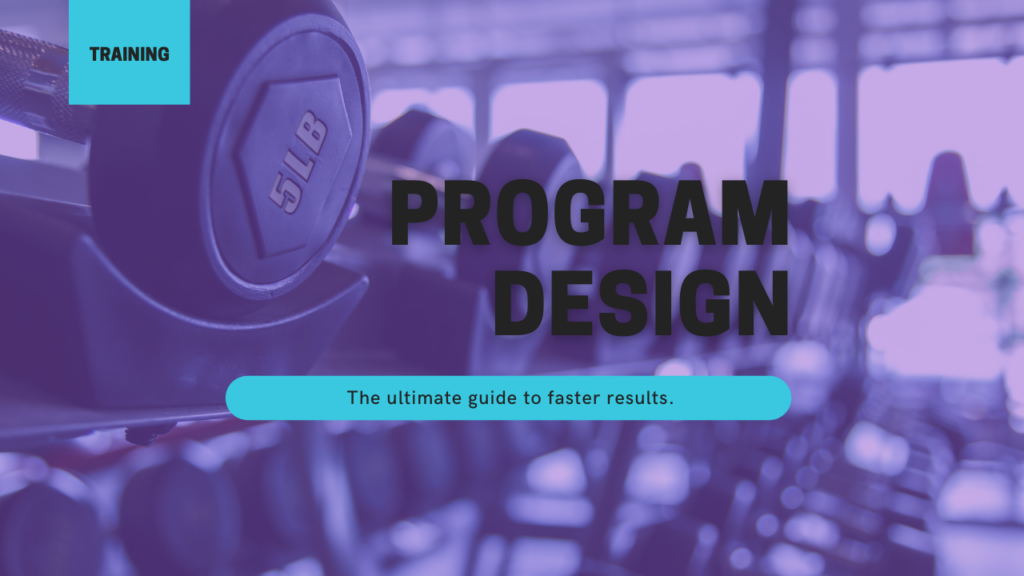 TRAINING

5LB

PROGRAM DESIGN

The ultimate guide to faster results.